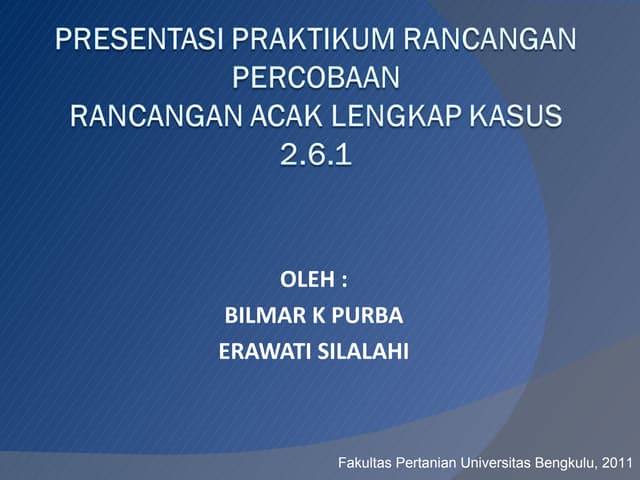 PRESENTASI PRAKTIKUM RANCANGAN PERCOBAAN
RANCANGAN ACAK LENGKAP KASUS 2.6.1

OLEH :
BILMAR K PURBA
ERAWATI SILALAHI

Fakultas Pertanian Universitas Bengkulu, 2011